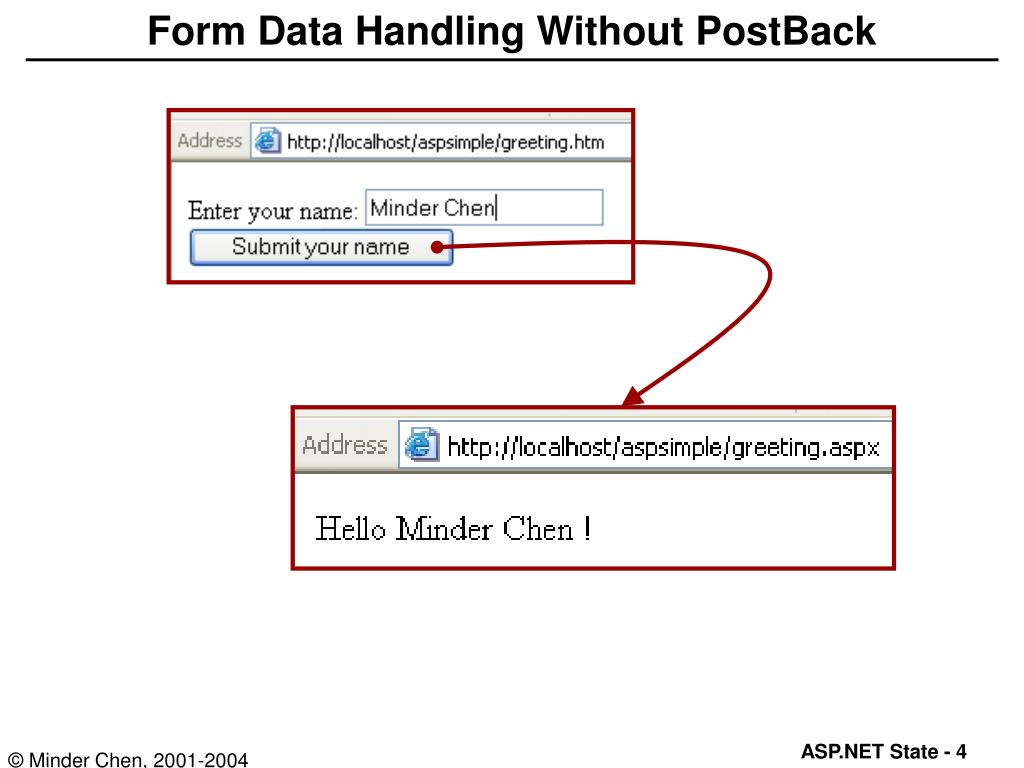 Form Data Handling Without PostBack

Address http://localhost/aspsimple/greeting.htm

Enter your name: Minder Chen

Submit your name

Address http://localhost/aspsimple/greeting.aspx

Hello Minder Chen !

© Minder Chen, 2001-2004

ASP.NET State - 4